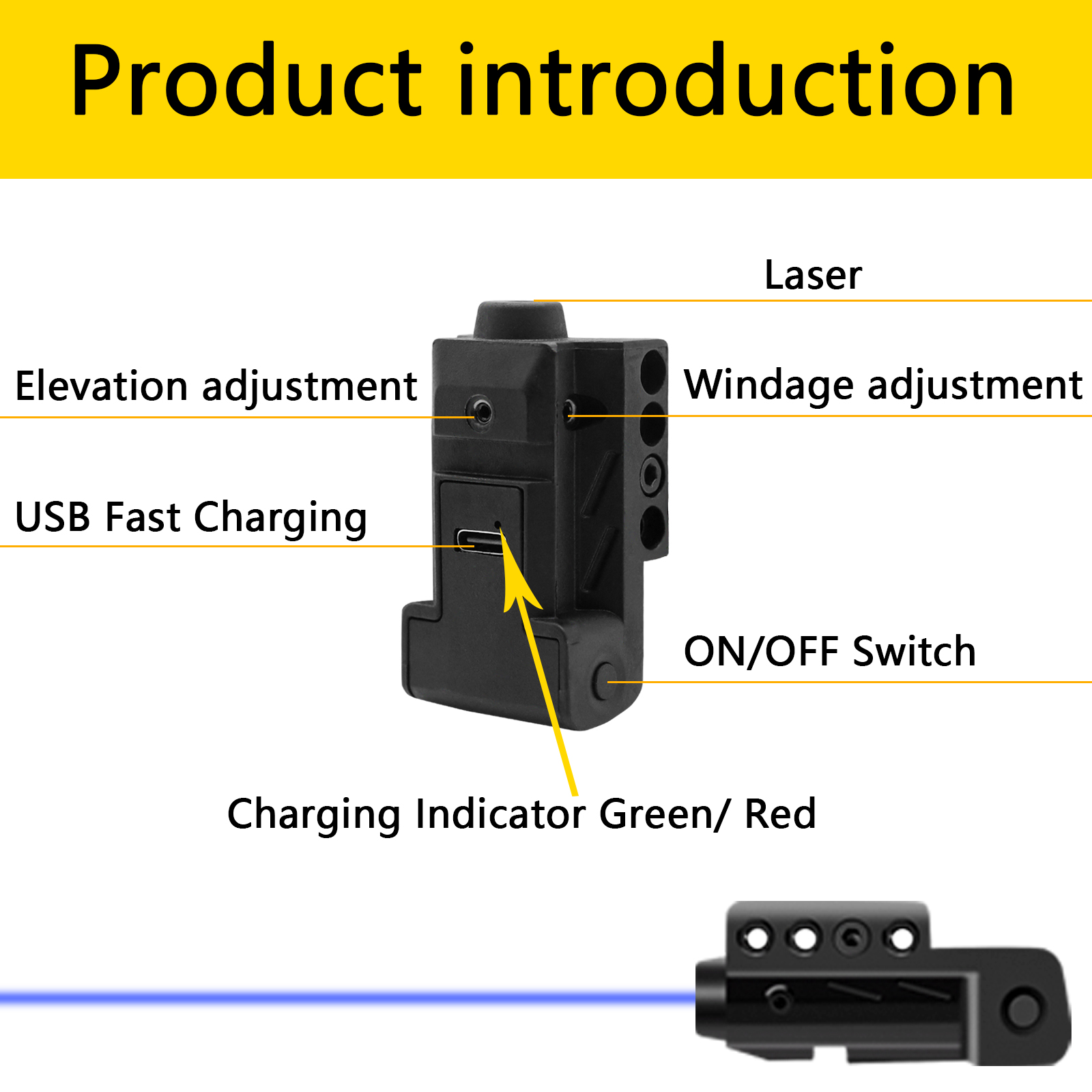 Product introduction

Laser

Elevation adjustment

Windage adjustment

USB Fast Charging

ON/OFF Switch

Charging Indicator Green/ Red